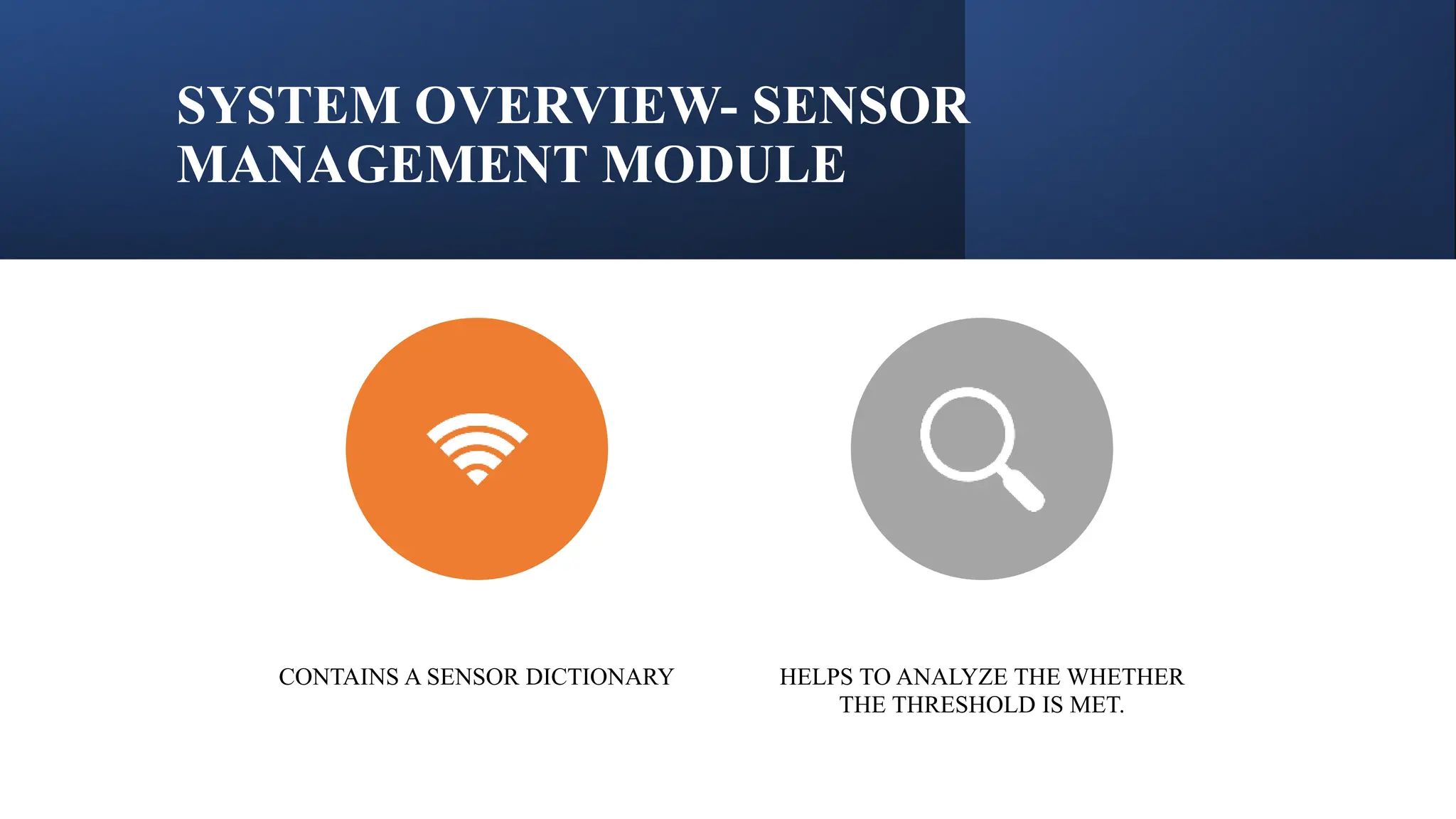 SYSTEM OVERVIEW- SENSOR MANAGEMENT MODULE

CONTAINS A SENSOR DICTIONARY

HELPS TO ANALYZE THE WHETHER THE THRESHOLD IS MET.